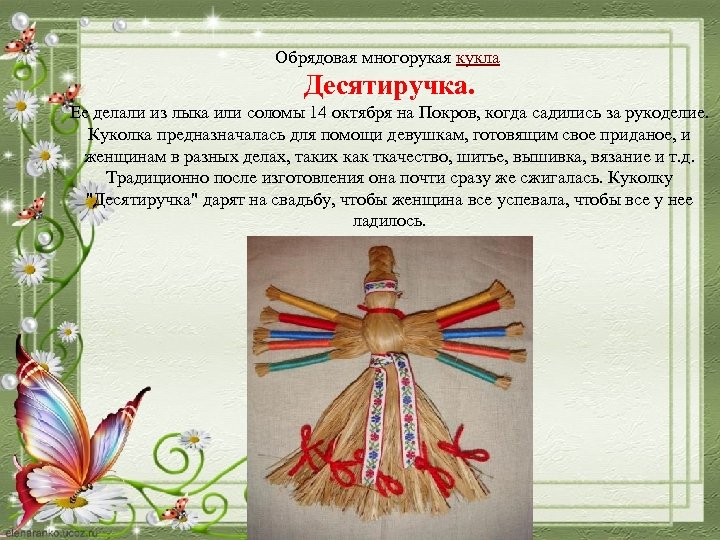 Обрядовая многорукая кукла

Десятиручка.

Ее делали из лыка или соломы 14 октября на Покров, когда садились за рукоделие. Куколка предназначалась для помощи девушкам, готовящим свое приданое, и женщинам в разных делах, таких как ткачество, шитье, вышивка, вязание и т.д. Традиционно после изготовления она почти сразу же сжигалась. Куколку "Десятиручка" дарят на свадьбу, чтобы женщина все успевала, чтобы все у нее ладилось.

elenaranko.ucoz.ru